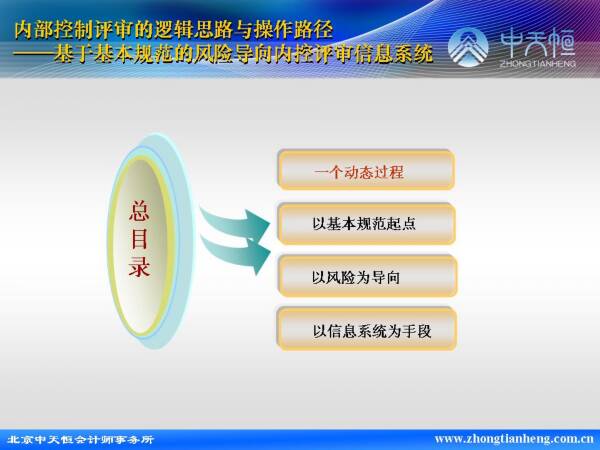 内部控制评审的逻辑思路与操作路径
——基于基本规范的风险导向内控评审信息系统

中天恒
ZHONGTIANHENG

总目录

一个动态过程

以基本规范起点

以风险为导向

以信息系统为手段

北京中天恒会计师事务所

www.zhongtianheng.com.cn